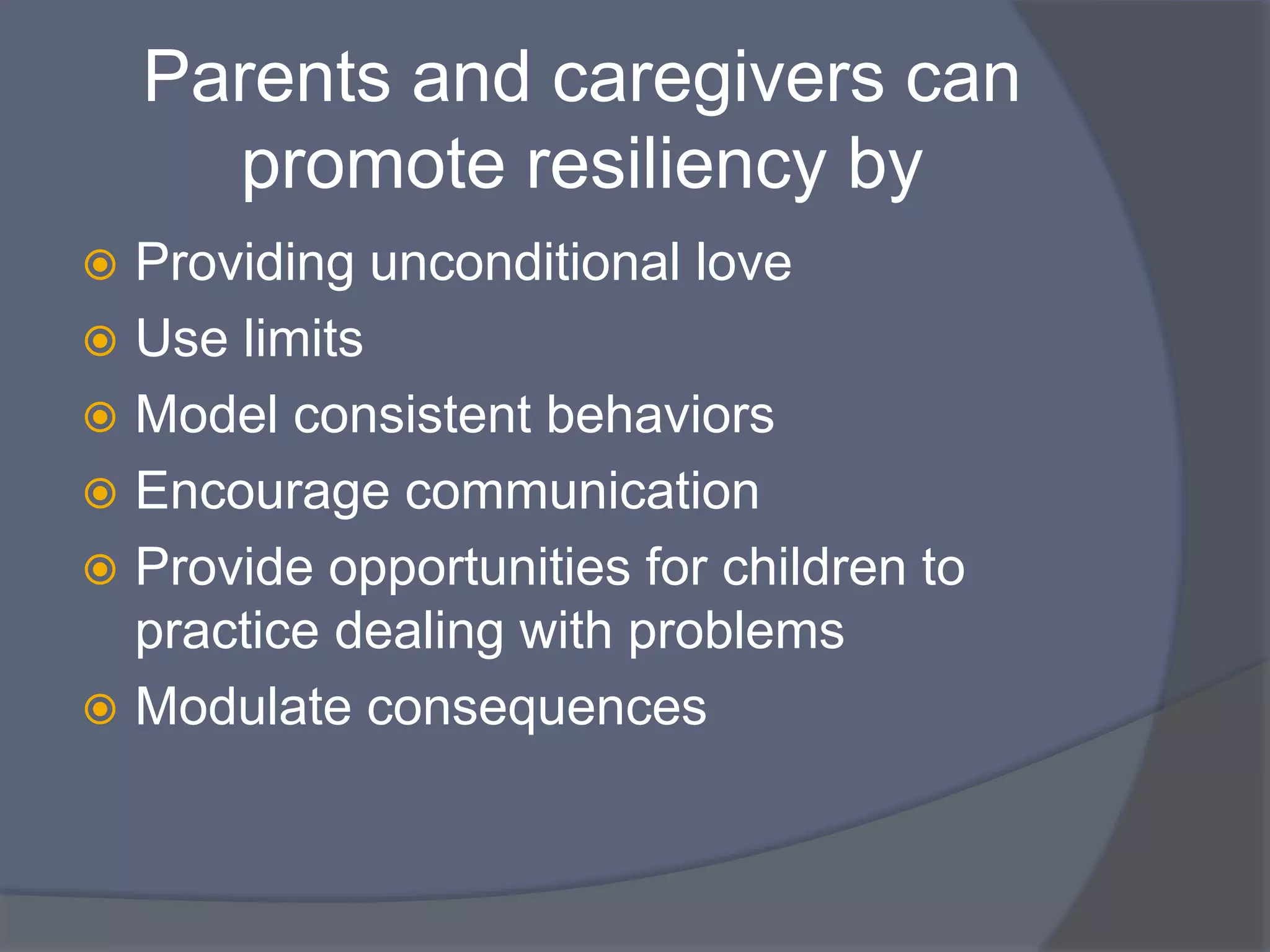 Parents and caregivers can promote resiliency by

- Providing unconditional love
- Use limits
- Model consistent behaviors
- Encourage communication
- Provide opportunities for children to practice dealing with problems
- Modulate consequences